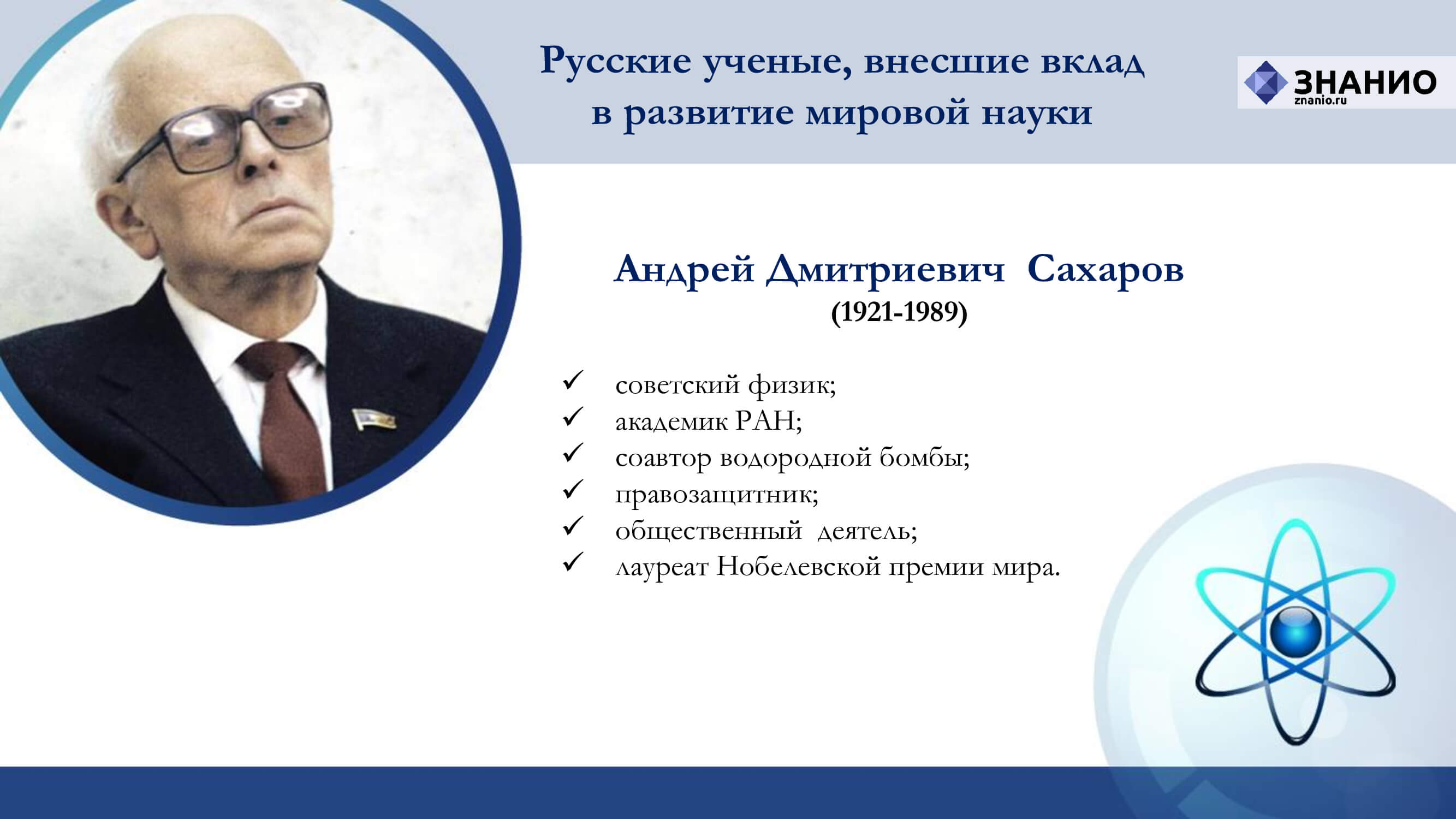 Русские ученые, внесшие вклад в развитие мировой науки

ЗНАНИО
znanio.ru

Андрей Дмитриевич Сахаров
(1921-1989)

✓ советский физик;
✓ академик РАН;
✓ соавтор водородной бомбы;
✓ правозащитник;
✓ общественный деятель;
✓ лауреат Нобелевской премии мира.